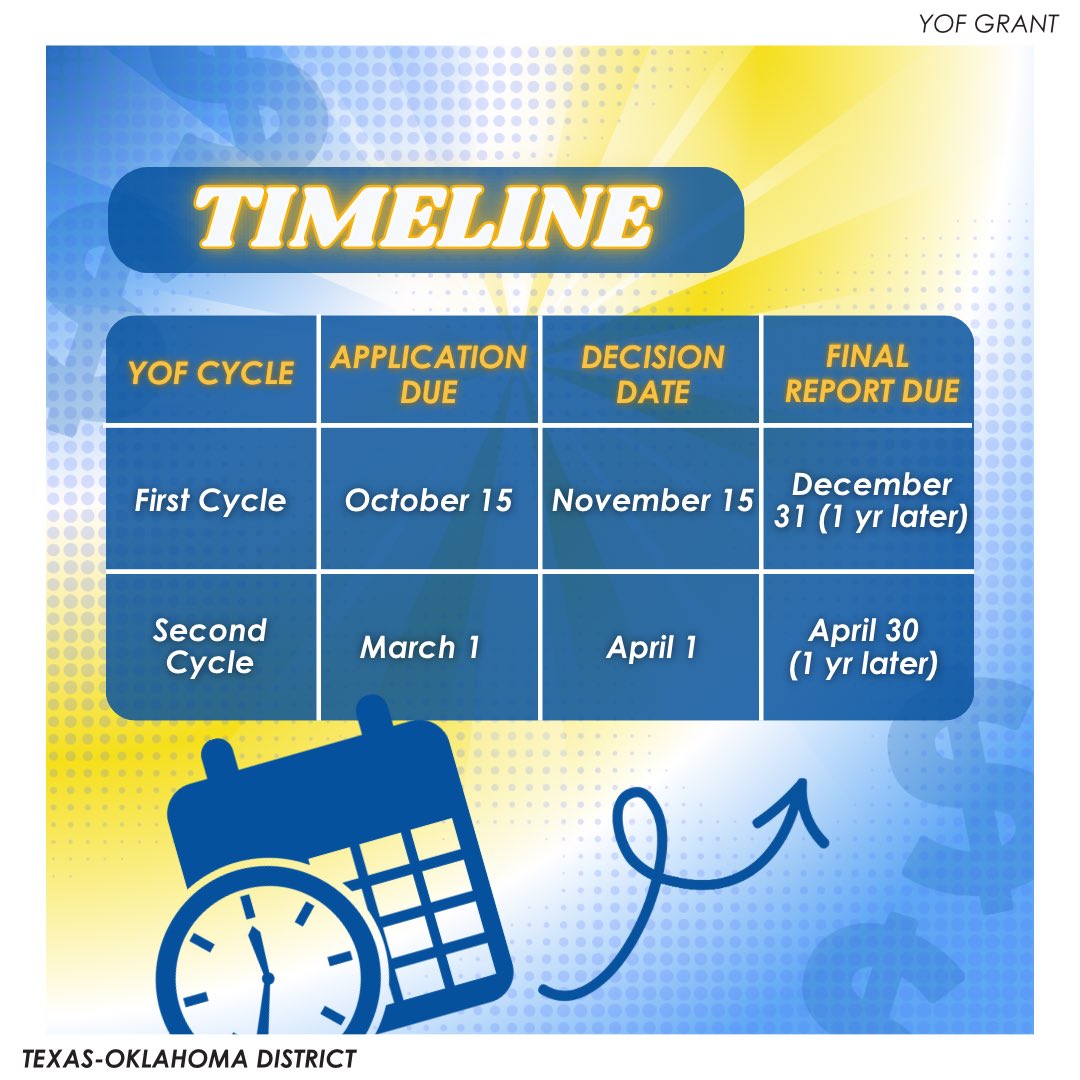 YOF GRANT

TIMELINE

| YOF CYCLE | APPLICATION DUE | DECISION DATE | FINAL REPORT DUE |
|---|---|---|---|
| First Cycle | October 15 | November 15 | December 31 (1 yr later) |
| Second Cycle | March 1 | April 1 | April 30 (1 yr later) |

TEXAS-OKLAHOMA DISTRICT